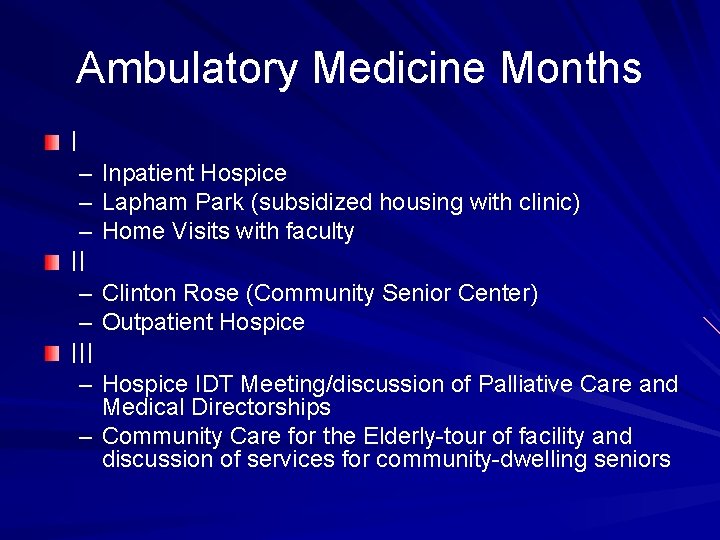 Ambulatory Medicine Months

I
– Inpatient Hospice
– Lapham Park (subsidized housing with clinic)
– Home Visits with faculty

II
– Clinton Rose (Community Senior Center)
– Outpatient Hospice

III
– Hospice IDT Meeting/discussion of Palliative Care and Medical Directorships
– Community Care for the Elderly-tour of facility and discussion of services for community-dwelling seniors